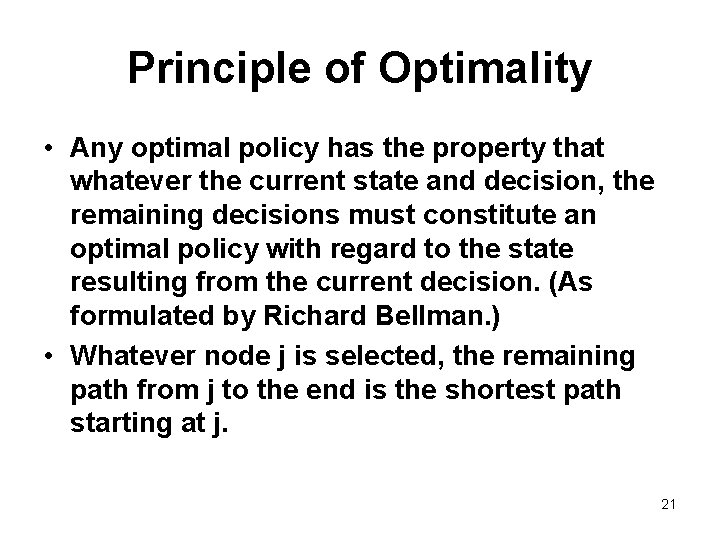 Principle of Optimality

• Any optimal policy has the property that whatever the current state and decision, the remaining decisions must constitute an optimal policy with regard to the state resulting from the current decision. (As formulated by Richard Bellman.)

• Whatever node j is selected, the remaining path from j to the end is the shortest path starting at j.

21